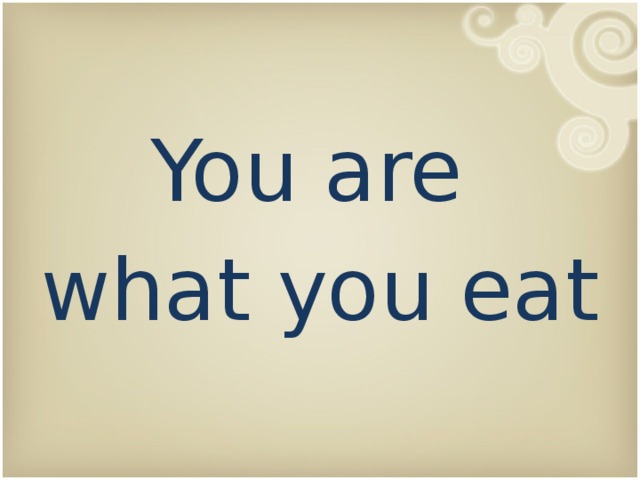 You are
what you eat